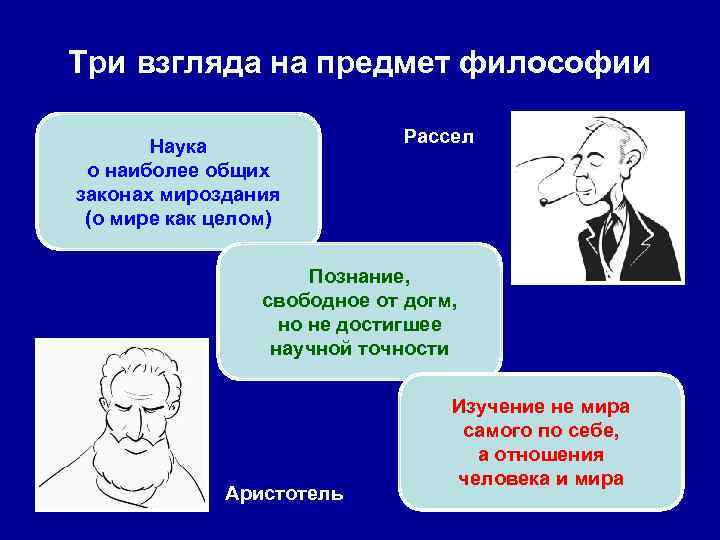 Три взгляда на предмет философии

Наука о наиболее общих законах мироздания (о мире как целом)

Рассел

Познание, свободное от догм, но не достигшее научной точности

Изучение не мира самого по себе, а отношения человека и мира

Аристотель